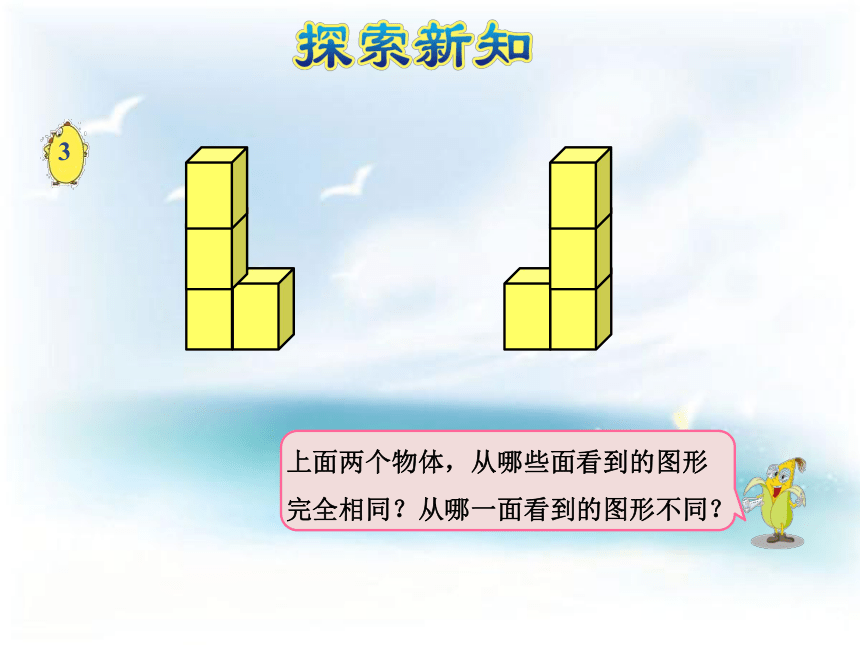 探索新知

3

上面两个物体，从哪些面看到的图形完全相同？从哪一面看到的图形不同？